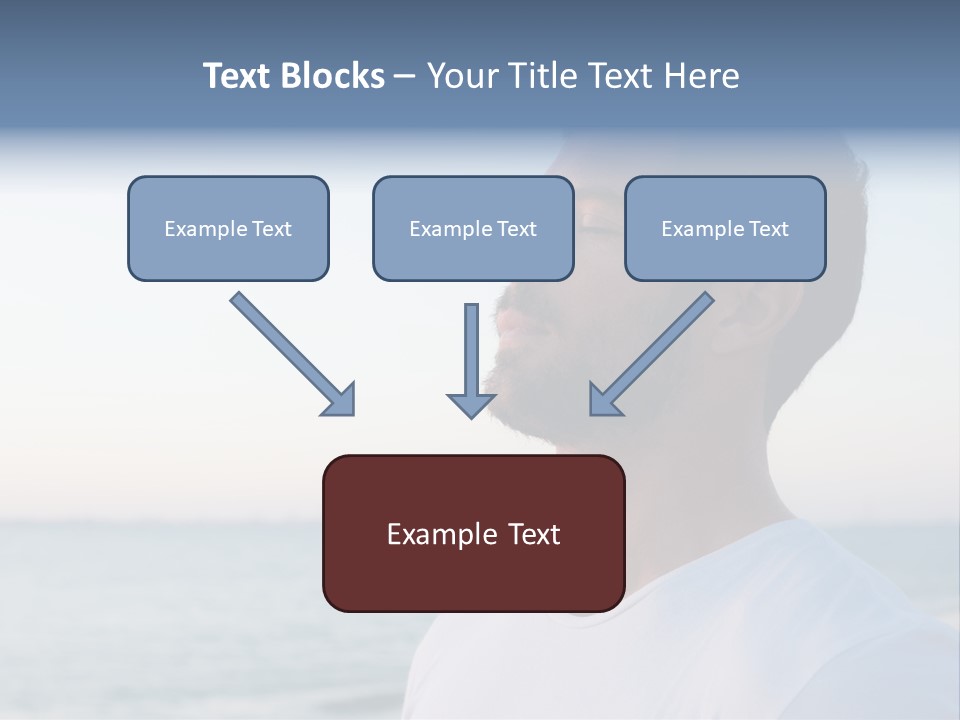 Text Blocks – Your Title Text Here

Example Text

Example Text

Example Text

Example Text